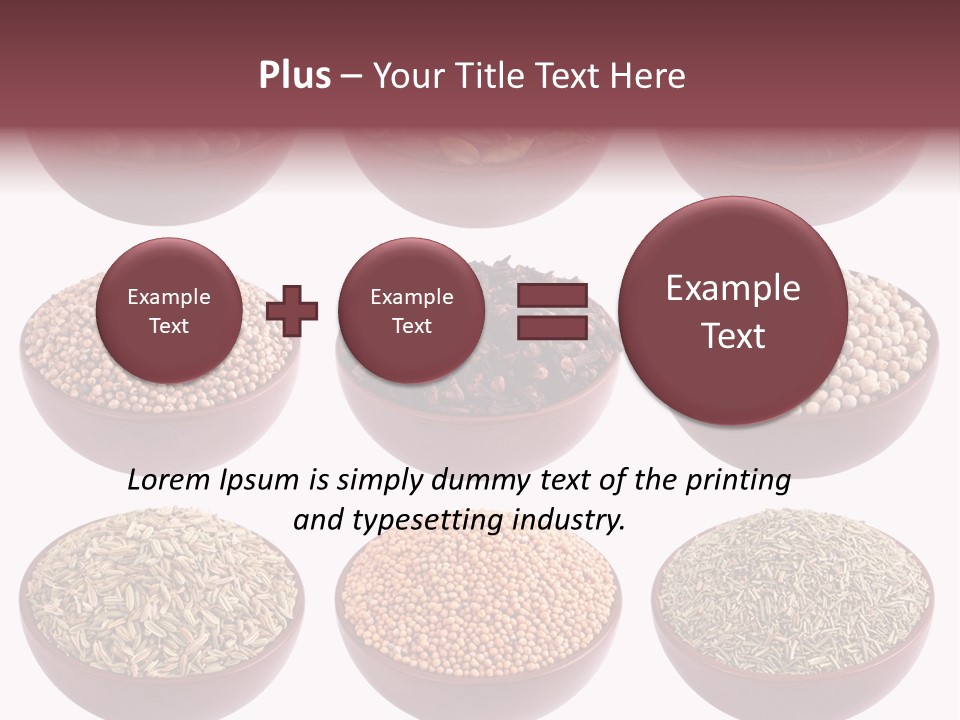 Plus – Your Title Text Here

Example Text

Example Text

Example Text

Lorem Ipsum is simply dummy text of the printing and typesetting industry.